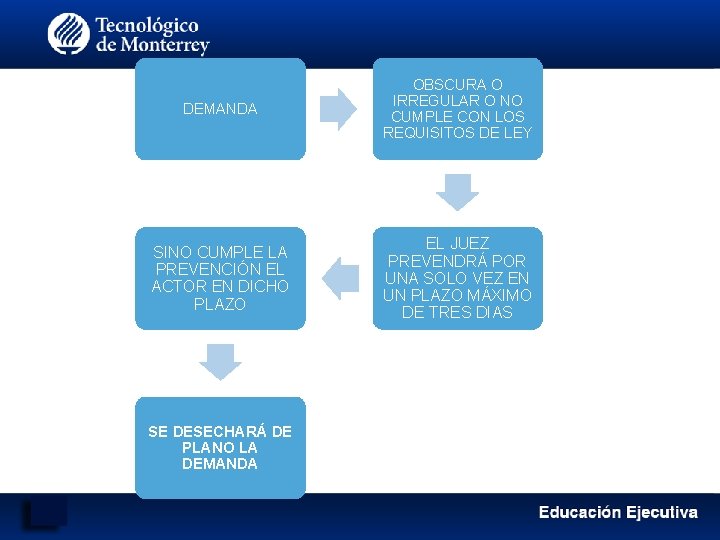 Tecnológico de Monterrey

DEMANDA

OBSCURA O IRREGULAR O NO CUMPLE CON LOS REQUISITOS DE LEY

EL JUEZ PREVENDRÁ POR UNA SOLO VEZ EN UN PLAZO MÁXIMO DE TRES DIAS

SINO CUMPLE LA PREVENCIÓN EL ACTOR EN DICHO PLAZO

SE DESECHARÁ DE PLANO LA DEMANDA

Educación Ejecutiva